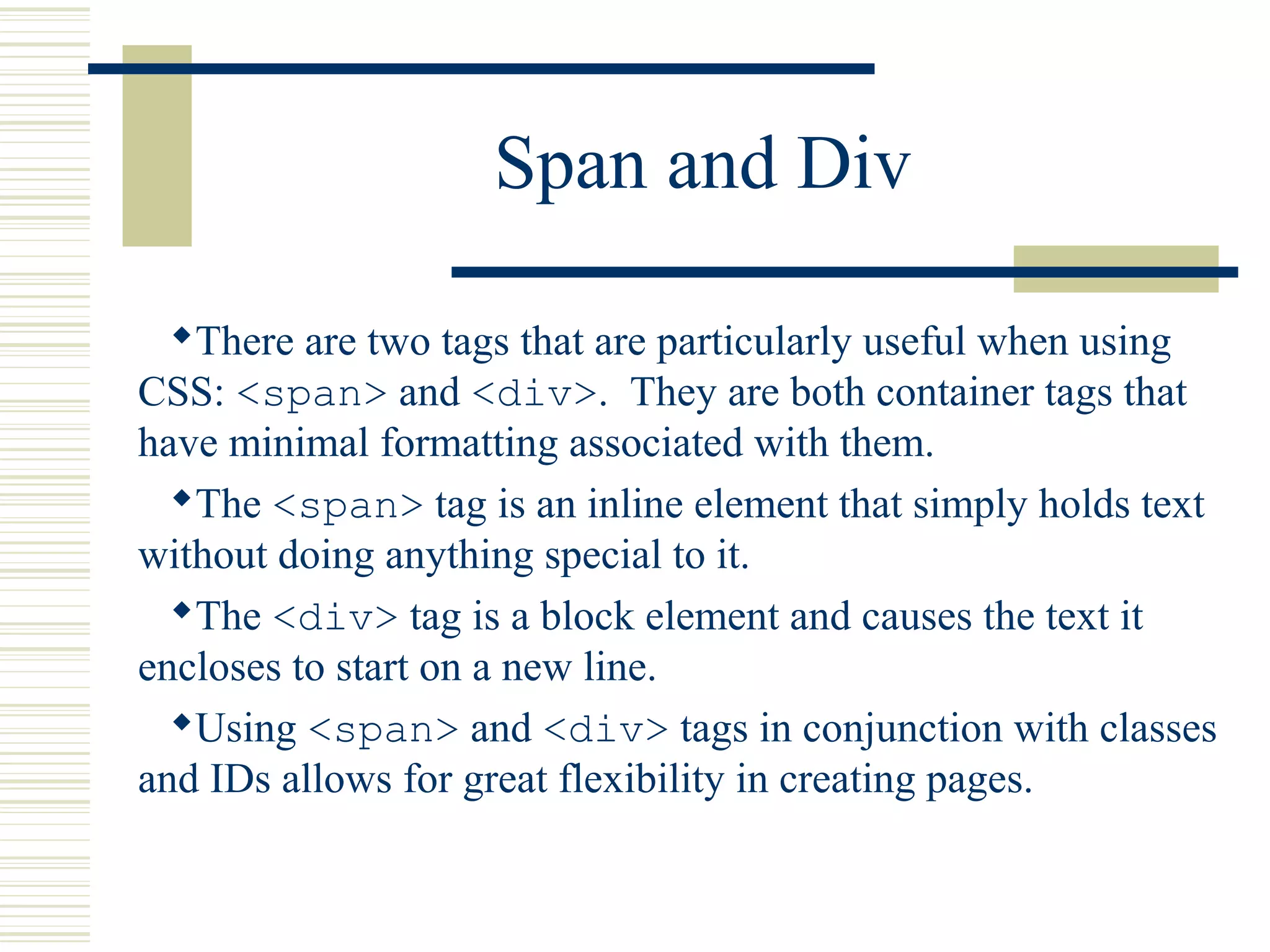 Span and Div

◆There are two tags that are particularly useful when using CSS: <span> and <div>.  They are both container tags that have minimal formatting associated with them.

◆The <span> tag is an inline element that simply holds text without doing anything special to it.

◆The <div> tag is a block element and causes the text it encloses to start on a new line.

◆Using <span> and <div> tags in conjunction with classes and IDs allows for great flexibility in creating pages.